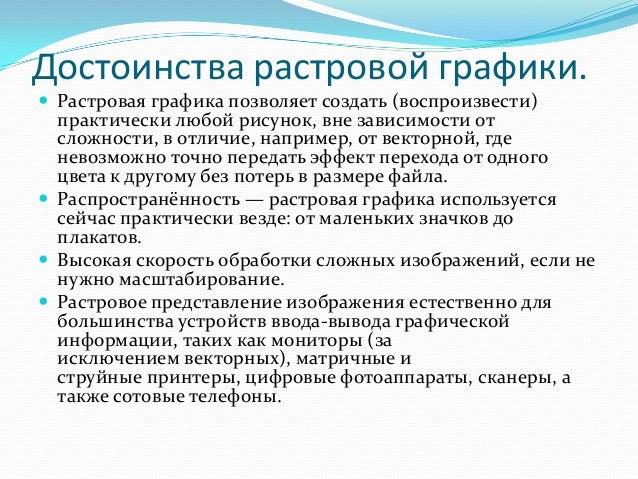 Достоинства растровой графики.

Растровая графика позволяет создать (воспроизвести) практически любой рисунок, вне зависимости от сложности, в отличие, например, от векторной, где невозможно точно передать эффект перехода от одного цвета к другому без потерь в размере файла.

Распространённость — растровая графика используется сейчас практически везде: от маленьких значков до плакатов.

Высокая скорость обработки сложных изображений, если не нужно масштабирование.

Растровое представление изображения естественно для большинства устройств ввода-вывода графической информации, таких как мониторы (за исключением векторных), матричные и струйные принтеры, цифровые фотоаппараты, сканеры, а также сотовые телефоны.